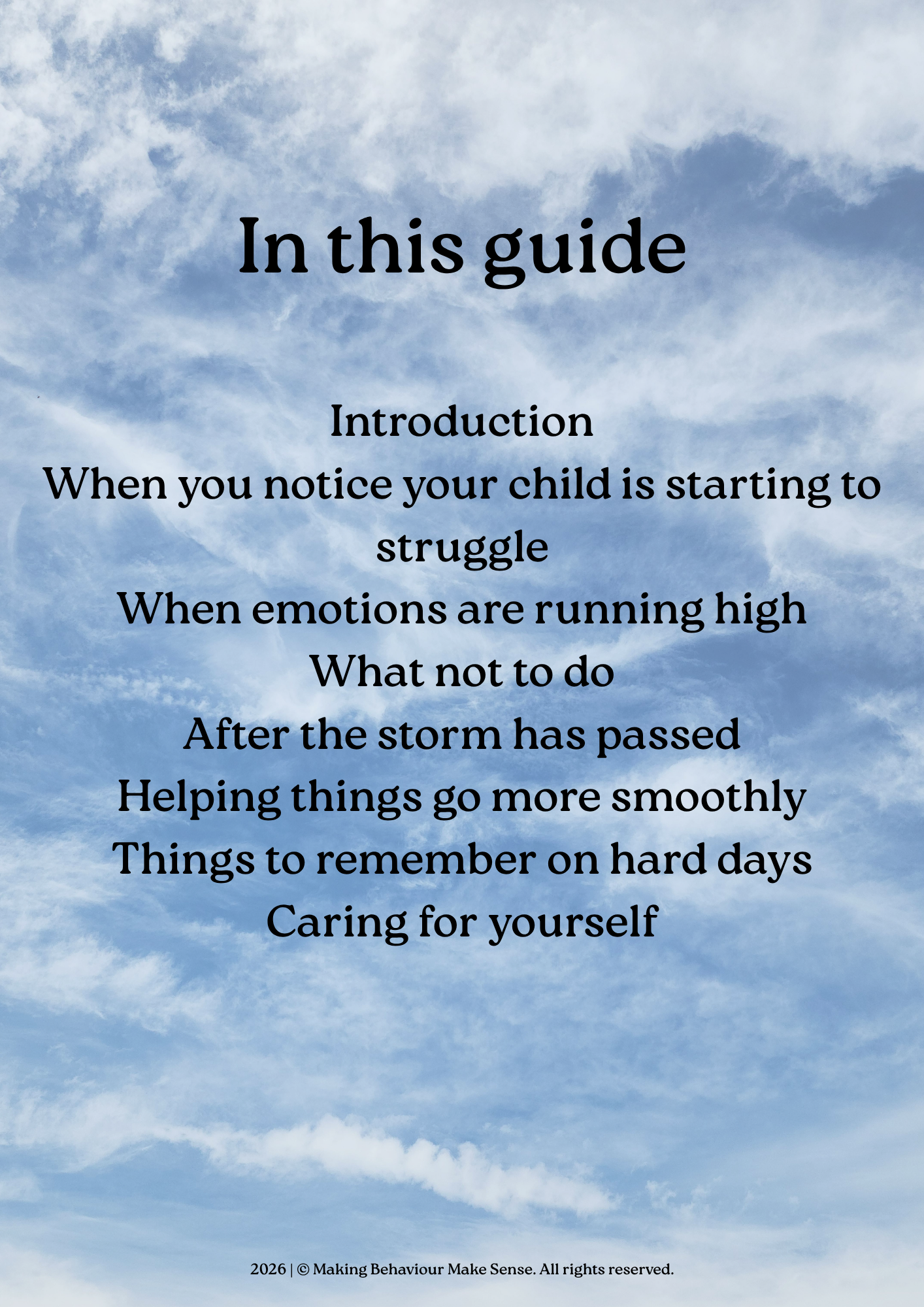 In this guide

Introduction
When you notice your child is starting to struggle
When emotions are running high
What not to do
After the storm has passed
Helping things go more smoothly
Things to remember on hard days
Caring for yourself

2026 | © Making Behaviour Make Sense. All rights reserved.